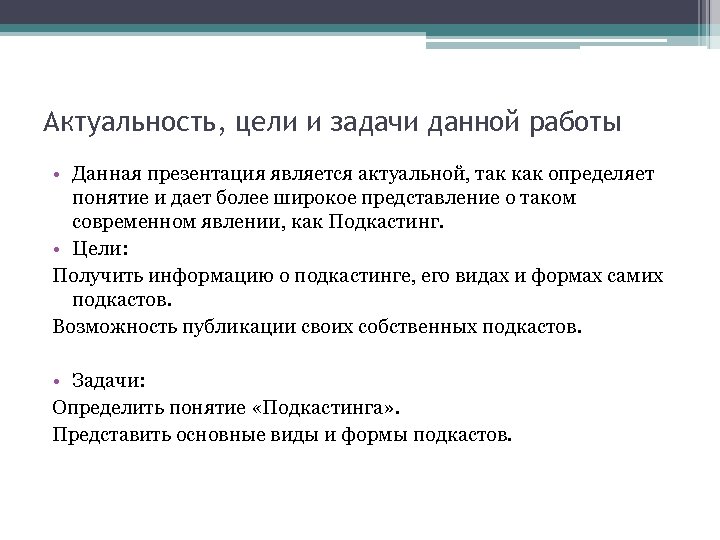 Актуальность, цели и задачи данной работы

• Данная презентация является актуальной, так как определяет понятие и дает более широкое представление о таком современном явлении, как Подкастинг.

• Цели:

Получить информацию о подкастинге, его видах и формах самих подкастов.

Возможность публикации своих собственных подкастов.

• Задачи:

Определить понятие «Подкастинга».

Представить основные виды и формы подкастов.